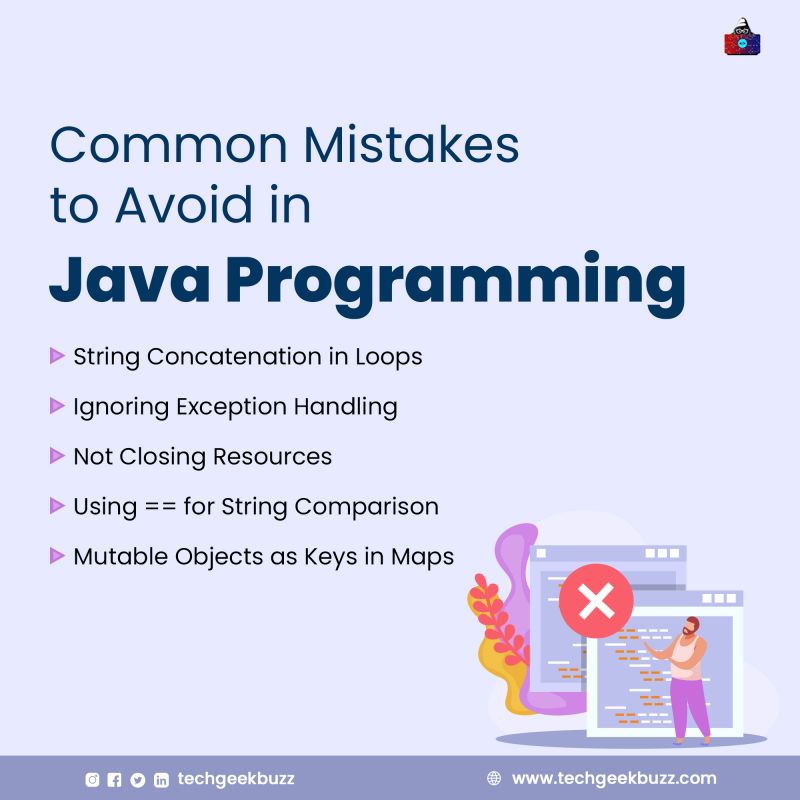 Common Mistakes to Avoid in
Java Programming

String Concatenation in Loops

Ignoring Exception Handling

Not Closing Resources

Using == for String Comparison

Mutable Objects as Keys in Maps

techgeekbuzz

www.techgeekbuzz.com